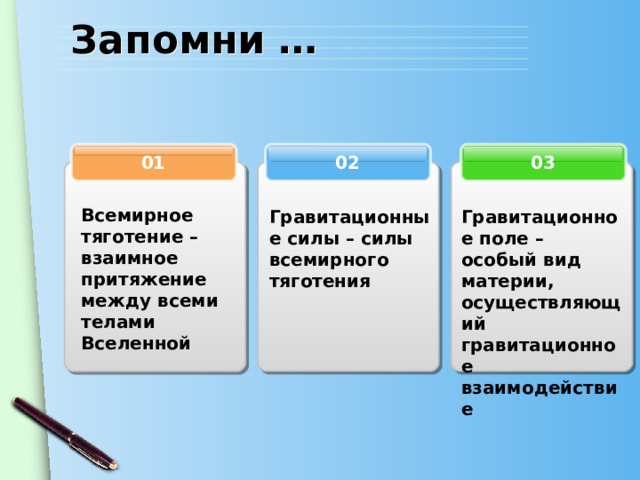 Запомни …

01

Всемирное тяготение – взаимное притяжение между всеми телами Вселенной

02

Гравитационные силы – силы всемирного тяготения

03

Гравитационное поле – особый вид материи, осуществляющий гравитационное взаимодействие